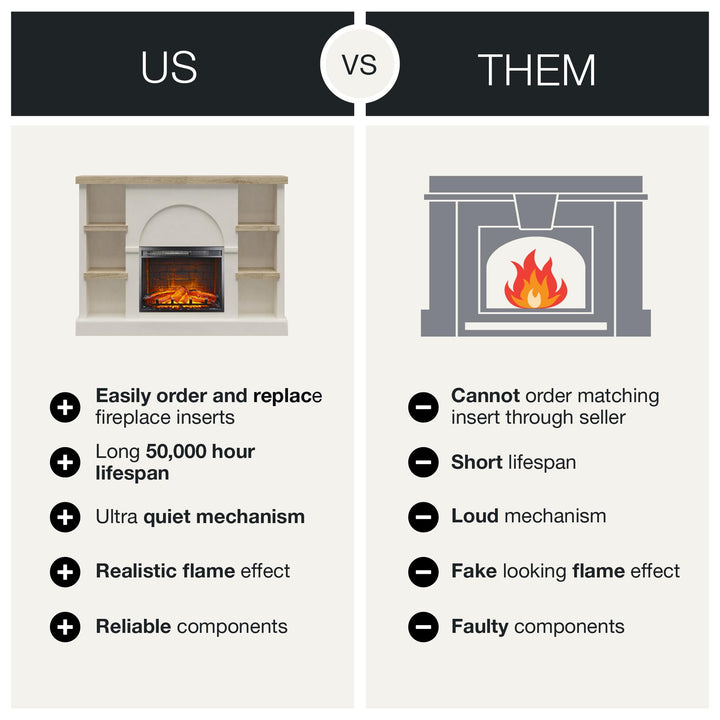 US

VS

THEM

Easily order and replace fireplace inserts

Long 50,000 hour lifespan

Ultra quiet mechanism

Realistic flame effect

Reliable components

Cannot order matching insert through seller

Short lifespan

Loud mechanism

Fake looking flame effect

Faulty components